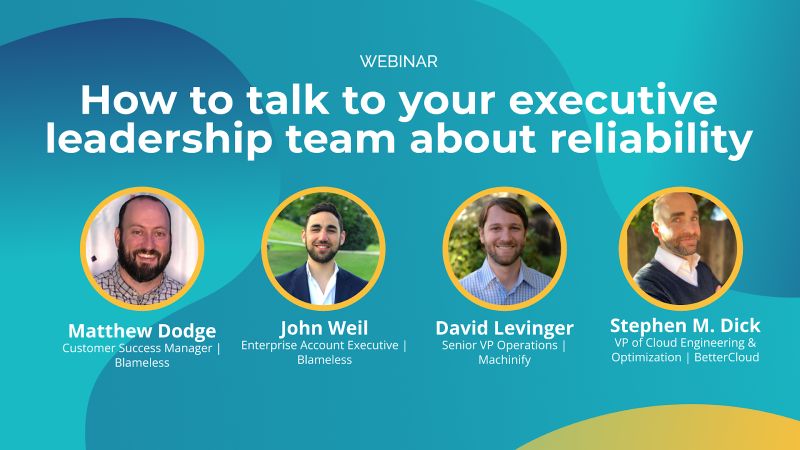 WEBINAR

How to talk to your executive leadership team about reliability

Matthew Dodge
Customer Success Manager | Blameless

John Weil
Enterprise Account Executive | Blameless

David Levinger
Senior VP Operations | Machinify

Stephen M. Dick
VP of Cloud Engineering & Optimization | BetterCloud